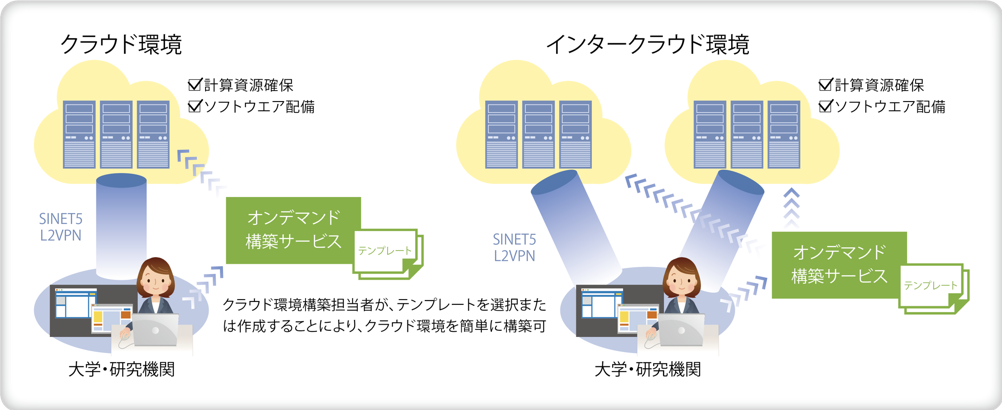 クラウド環境

☑計算資源確保
☑ソフトウエア配備

SINET5
L2VPN

オンデマンド
構築サービス

テンプレート

クラウド環境構築担当者が、テンプレートを選択または作成することにより、クラウド環境を簡単に構築可

大学・研究機関

インタークラウド環境

☑計算資源確保
☑ソフトウエア配備

SINET5
L2VPN

オンデマンド
構築サービス

テンプレート

大学・研究機関